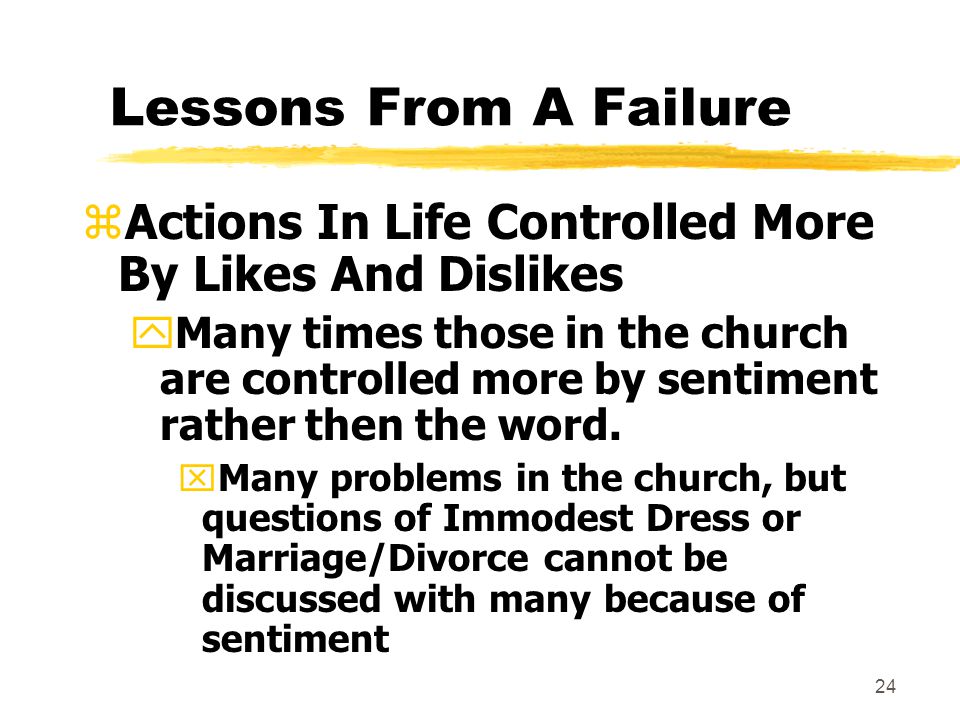 Lessons From A Failure

Actions In Life Controlled More By Likes And Dislikes

Many times those in the church are controlled more by sentiment rather then the word.

Many problems in the church, but questions of Immodest Dress or Marriage/Divorce cannot be discussed with many because of sentiment

24